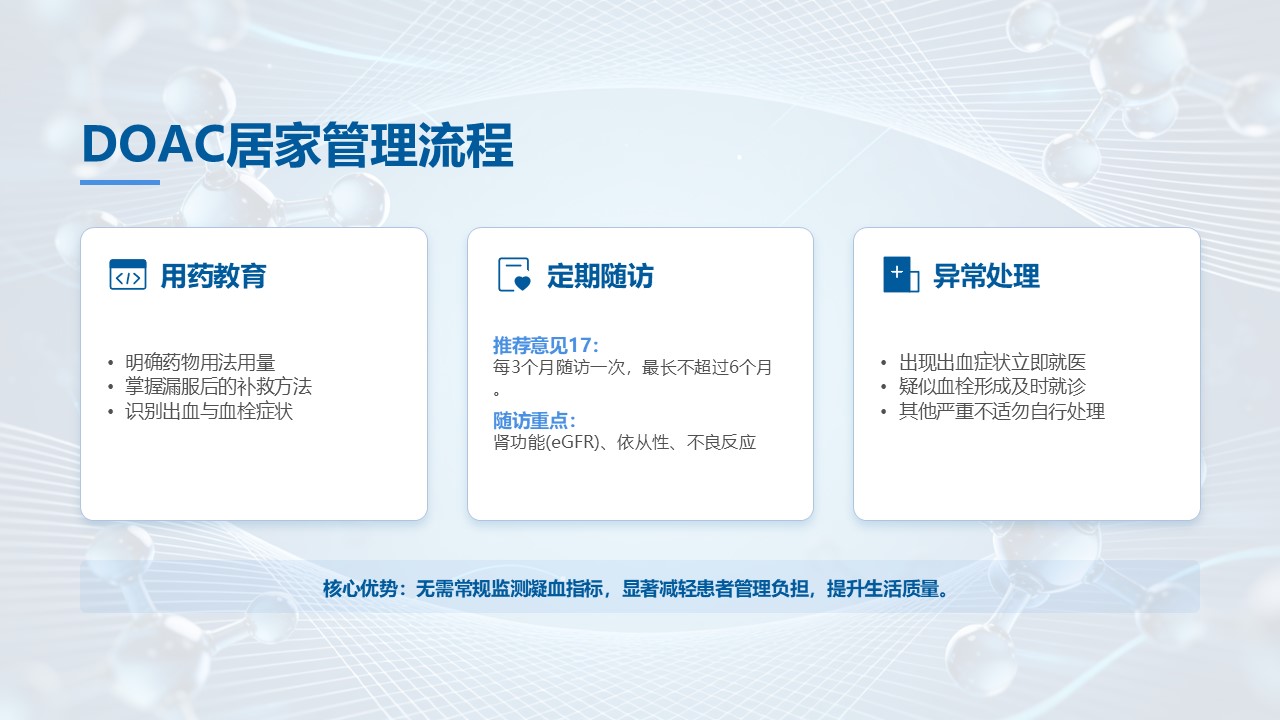 DOAC居家管理流程

用药教育

• 明确药物用法用量
• 掌握漏服后的补救方法
• 识别出血与血栓症状

定期随访

推荐意见17：
每3个月随访一次，最长不超过6个月。

随访重点：
肾功能(eGFR)、依从性、不良反应

异常处理

• 出现出血症状立即就医
• 疑似血栓形成及时就诊
• 其他严重不适勿自行处理

核心优势：无需常规监测凝血指标，显著减轻患者管理负担，提升生活质量。